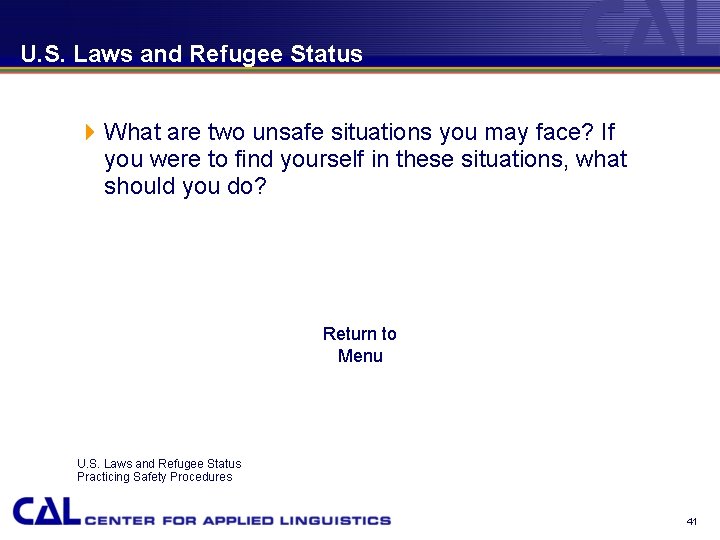 CAL

U.S. Laws and Refugee Status

What are two unsafe situations you may face? If you were to find yourself in these situations, what should you do?

Return to Menu

U.S. Laws and Refugee Status
Practicing Safety Procedures

CAL CENTER FOR APPLIED LINGUISTICS

41